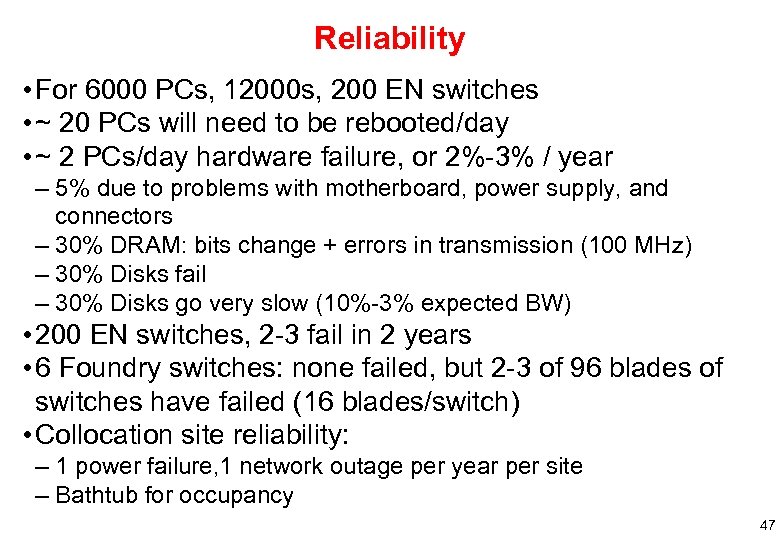 Reliability

• For 6000 PCs, 12000s, 200 EN switches
• ~ 20 PCs will need to be rebooted/day
• ~ 2 PCs/day hardware failure, or 2%-3% / year
– 5% due to problems with motherboard, power supply, and connectors
– 30% DRAM: bits change + errors in transmission (100 MHz)
– 30% Disks fail
– 30% Disks go very slow (10%-3% expected BW)
• 200 EN switches, 2-3 fail in 2 years
• 6 Foundry switches: none failed, but 2-3 of 96 blades of switches have failed (16 blades/switch)
• Collocation site reliability:
– 1 power failure,1 network outage per year per site
– Bathtub for occupancy

47